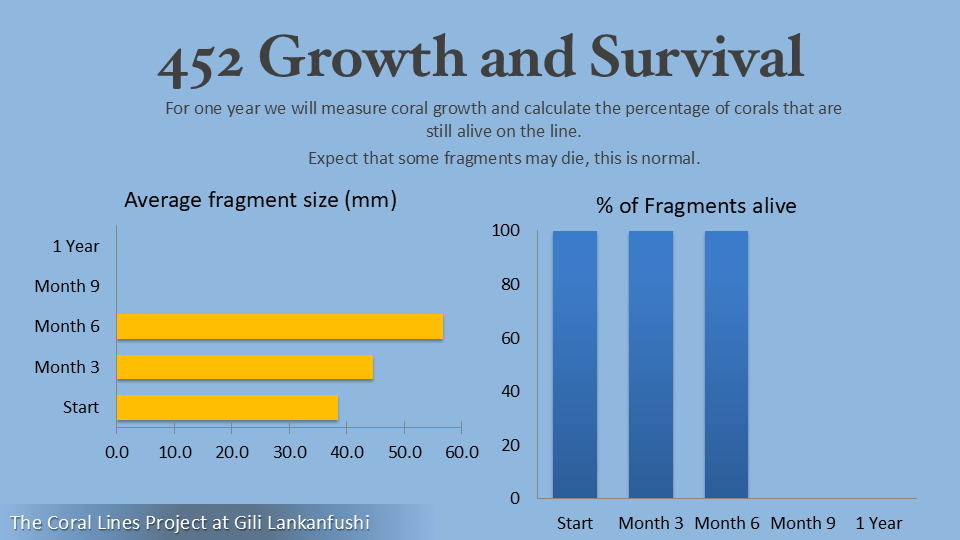 452 Growth and Survival

For one year we will measure coral growth and calculate the percentage of corals that are still alive on the line.

Expect that some fragments may die, this is normal.

Average fragment size (mm)

1 Year
Month 9
Month 6
Month 3
Start

0.0 10.0 20.0 30.0 40.0 50.0 60.0

% of Fragments alive

100
80
60
40
20
0

Start Month 3 Month 6 Month 9 1 Year

The Coral Lines Project at Gili Lankanfushi